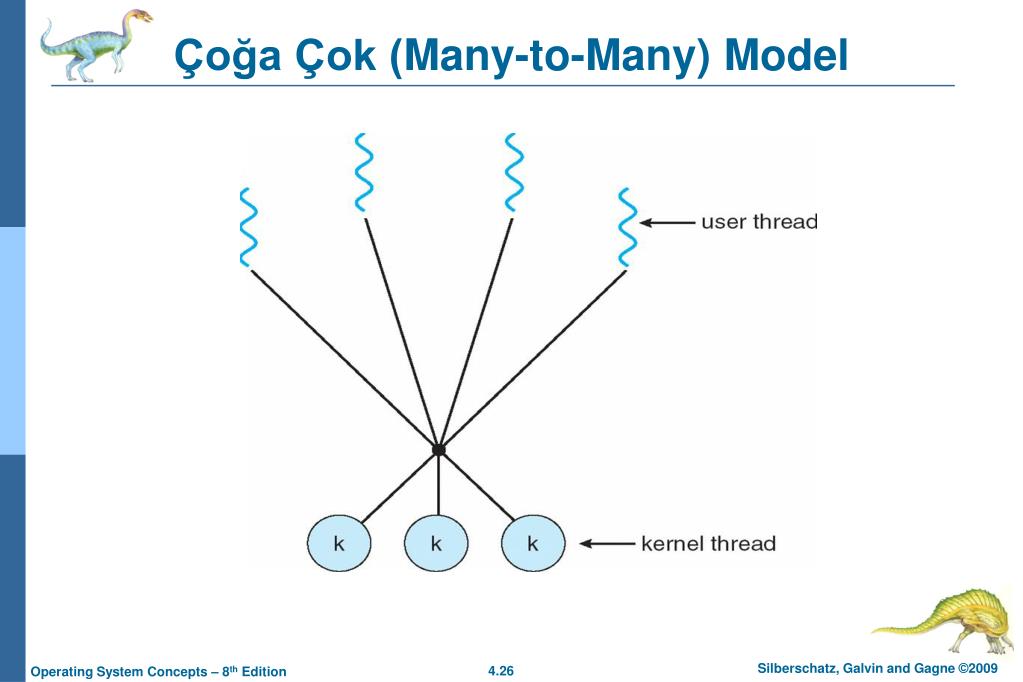 Çoğa Çok (Many-to-Many) Model

user thread

k k k

kernel thread

Operating System Concepts – 8th Edition

4.26

Silberschatz, Galvin and Gagne ©2009